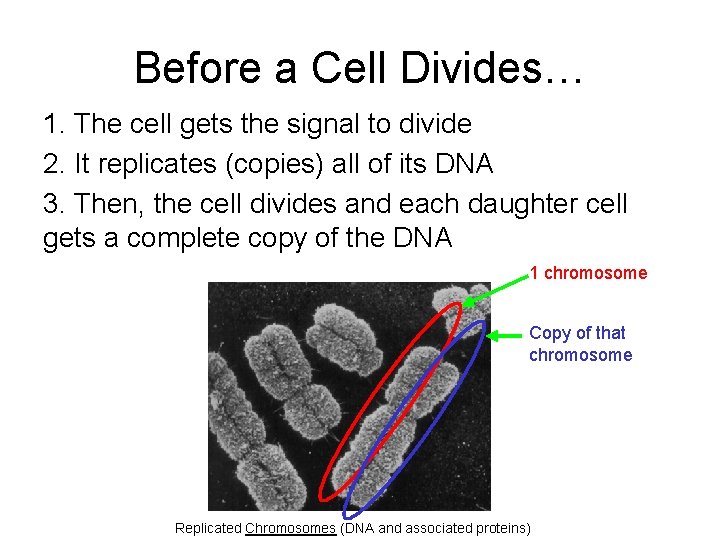 Before a Cell Divides…

1. The cell gets the signal to divide

2. It replicates (copies) all of its DNA

3. Then, the cell divides and each daughter cell gets a complete copy of the DNA

1 chromosome

Copy of that chromosome

Replicated Chromosomes (DNA and associated proteins)